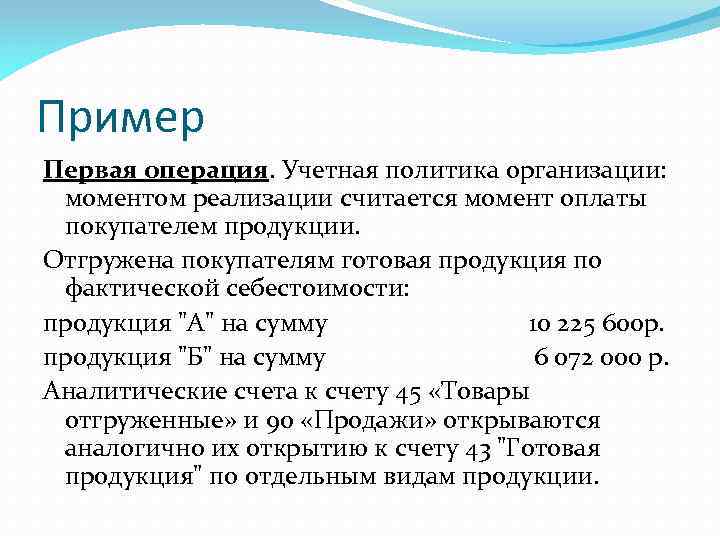 Пример

Первая операция. Учетная политика организации: моментом реализации считается момент оплаты покупателем продукции.

Отгружена покупателям готовая продукция по фактической себестоимости:

продукция "А" на сумму 10 225 600р.

продукция "Б" на сумму 6 072 000 р.

Аналитические счета к счету 45 «Товары отгруженные» и 90 «Продажи» открываются аналогично их открытию к счету 43 "Готовая продукция" по отдельным видам продукции.